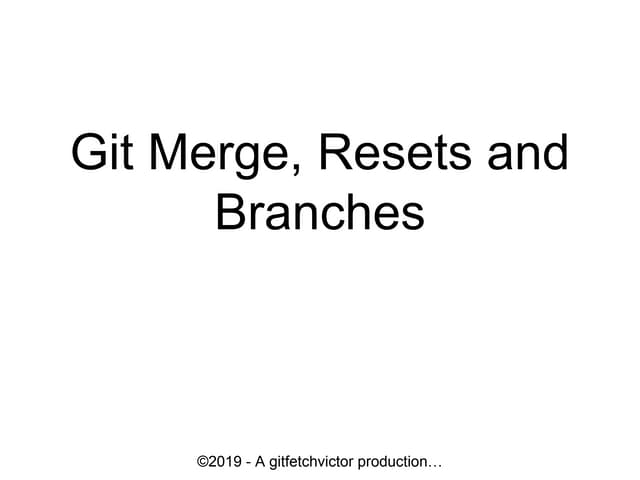 Git Merge, Resets and Branches

©2019 - A gitfetchvictor production…